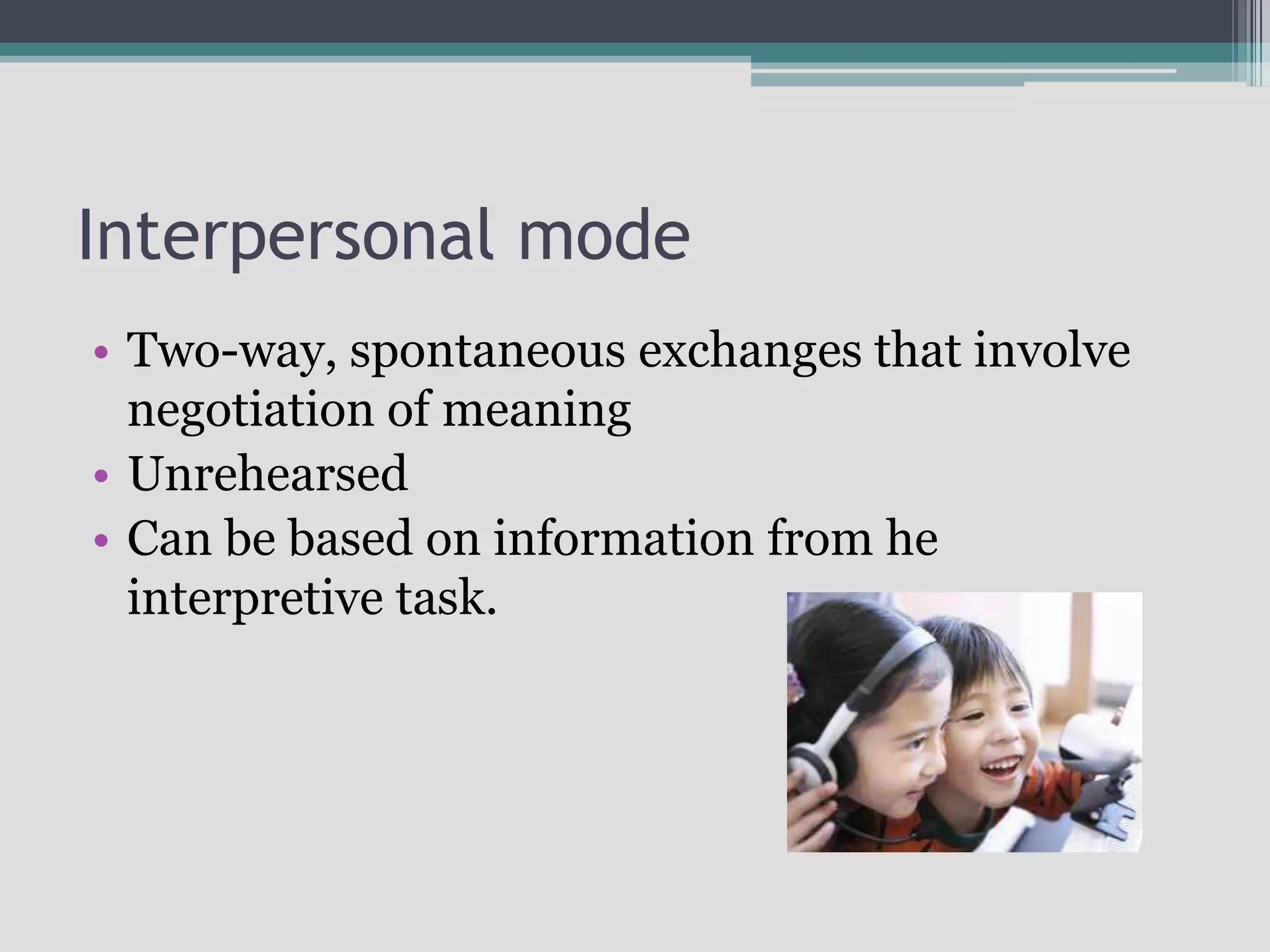 Interpersonal mode

• Two-way, spontaneous exchanges that involve negotiation of meaning
• Unrehearsed
• Can be based on information from he interpretive task.